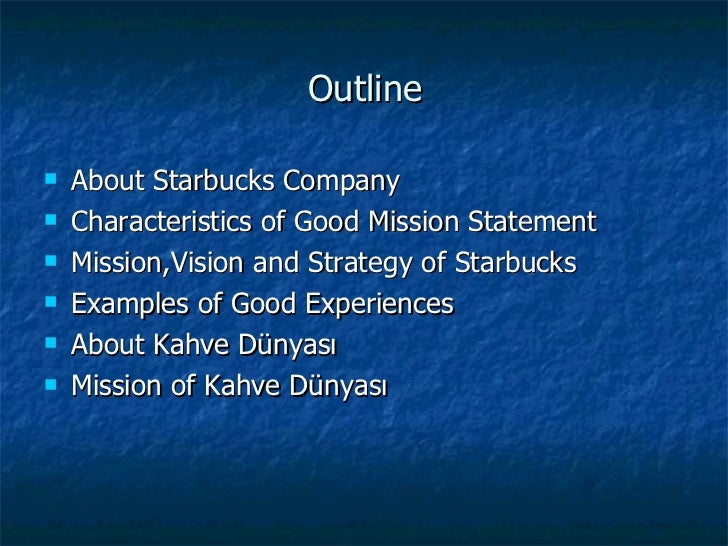 Outline

- About Starbucks Company
- Characteristics of Good Mission Statement
- Mission,Vision and Strategy of Starbucks
- Examples of Good Experiences
- About Kahve Dünyası
- Mission of Kahve Dünyası